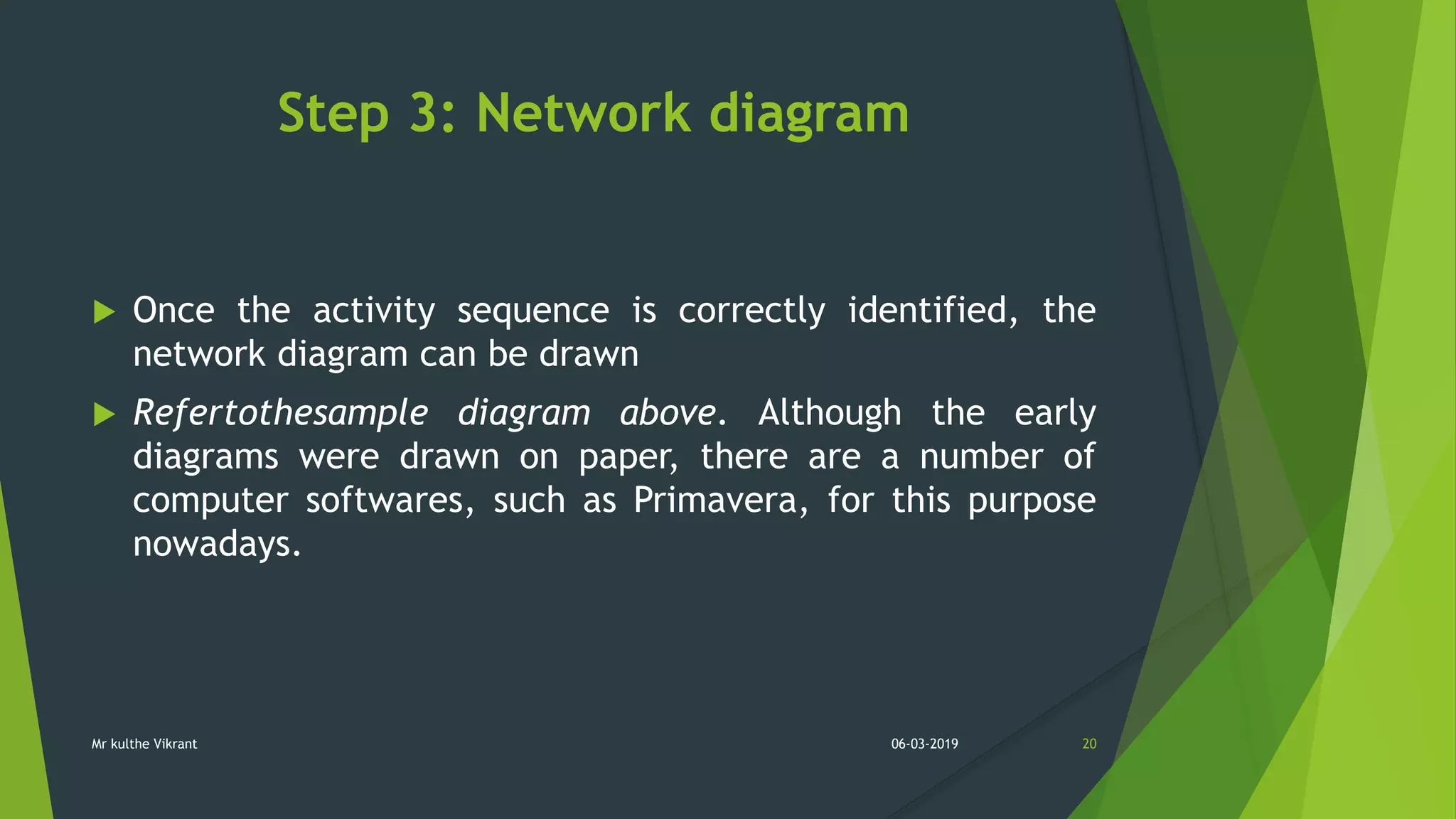 Step 3: Network diagram

Once the activity sequence is correctly identified, the network diagram can be drawn

Refertothesample diagram above. Although the early diagrams were drawn on paper, there are a number of computer softwares, such as Primavera, for this purpose nowadays.

Mr kulthe Vikrant

06-03-2019

20